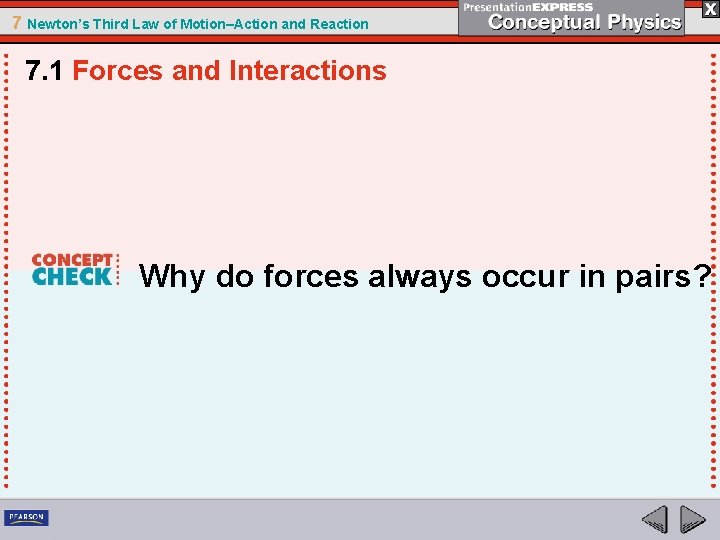 7 Newton's Third Law of Motion–Action and Reaction

PresentationEXPRESS
Conceptual Physics

X

7.1 Forces and Interactions

CONCEPT CHECK

Why do forces always occur in pairs?

PEARSON